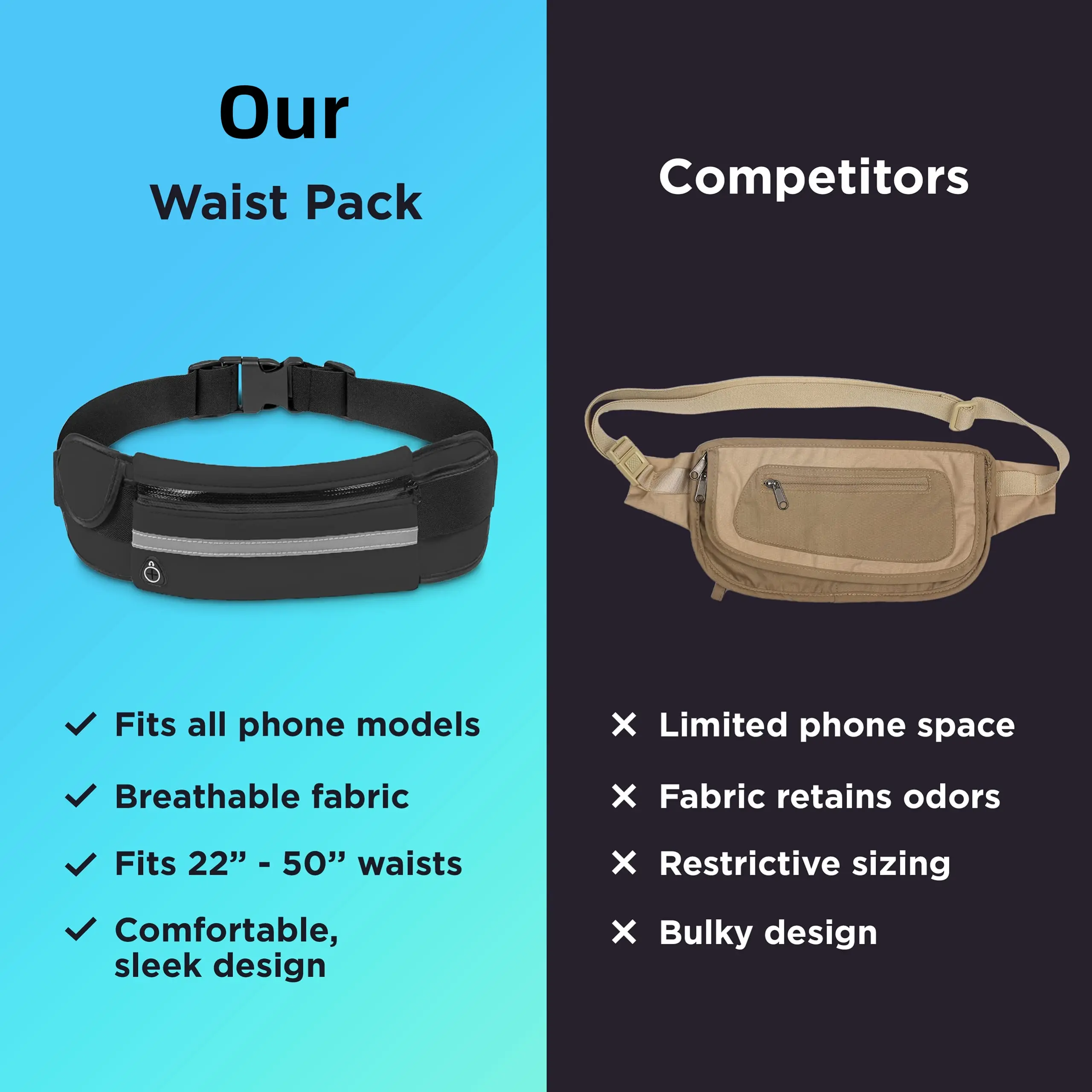 Our
Waist Pack

✓ Fits all phone models

✓ Breathable fabric

✓ Fits 22” - 50” waists

✓ Comfortable, sleek design

Competitors

✕ Limited phone space

✕ Fabric retains odors

✕ Restrictive sizing

✕ Bulky design